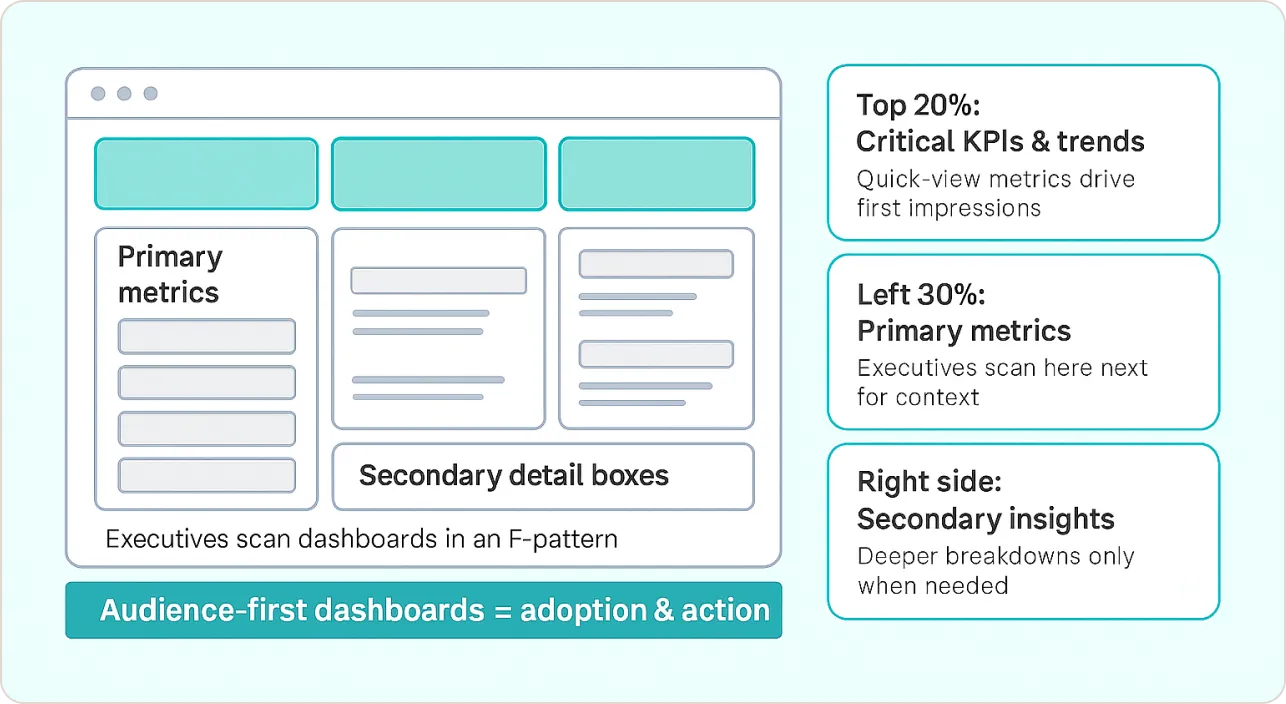 Primary metrics

Secondary detail boxes

Executives scan dashboards in an F-pattern

Audience-first dashboards = adoption & action

Top 20%:
Critical KPIs & trends
Quick-view metrics drive first impressions

Left 30%:
Primary metrics
Executives scan here next for context

Right side:
Secondary insights
Deeper breakdowns only when needed